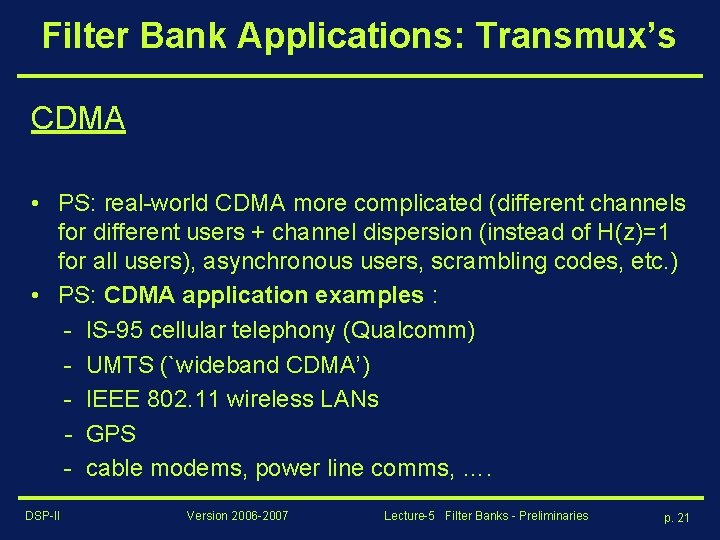 Filter Bank Applications: Transmux's

CDMA

• PS: real-world CDMA more complicated (different channels for different users + channel dispersion (instead of H(z)=1 for all users), asynchronous users, scrambling codes, etc.)
• PS: **CDMA application examples** :
- IS-95 cellular telephony (Qualcomm)
- UMTS (`wideband CDMA')
- IEEE 802.11 wireless LANs
- GPS
- cable modems, power line comms, ….

DSP-II Version 2006-2007 Lecture-5 Filter Banks - Preliminaries p. 21